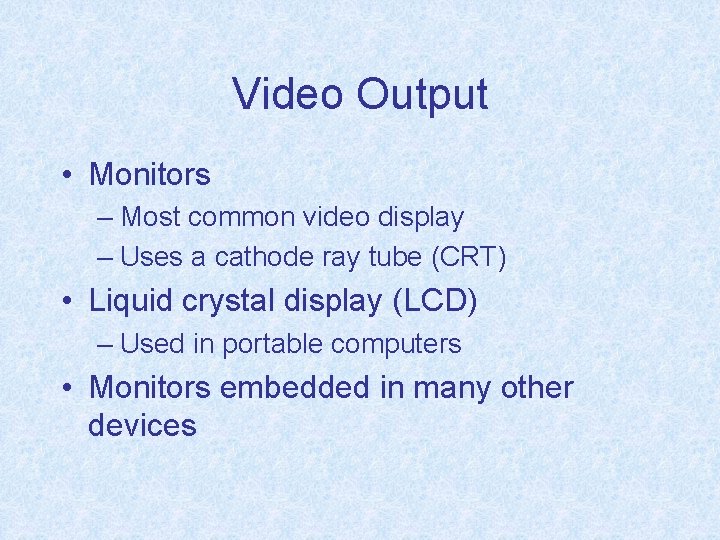 Video Output

• Monitors
– Most common video display
– Uses a cathode ray tube (CRT)
• Liquid crystal display (LCD)
– Used in portable computers
• Monitors embedded in many other devices